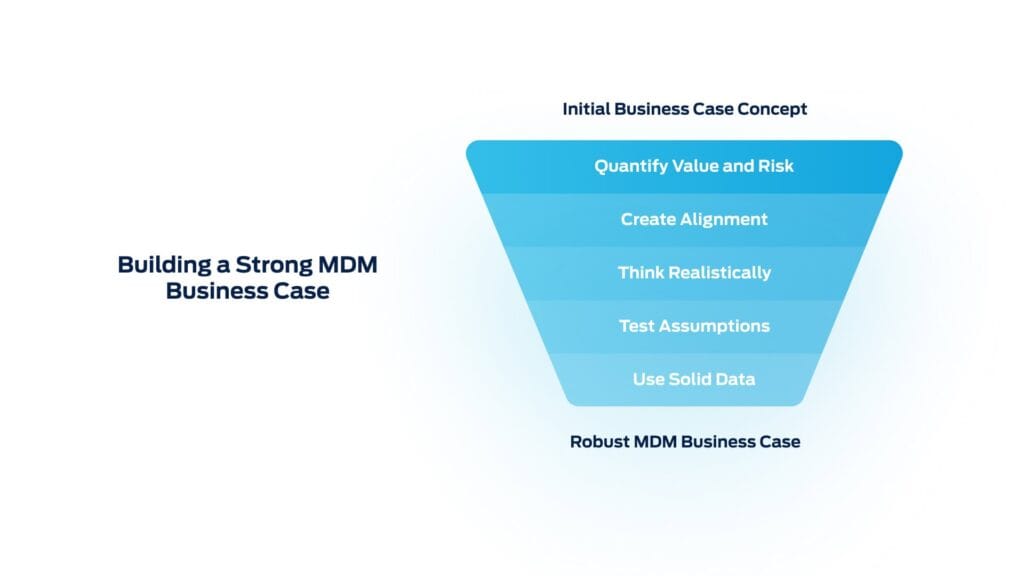 Building a Strong MDM Business Case

Initial Business Case Concept

Quantify Value and Risk

Create Alignment

Think Realistically

Test Assumptions

Use Solid Data

Robust MDM Business Case